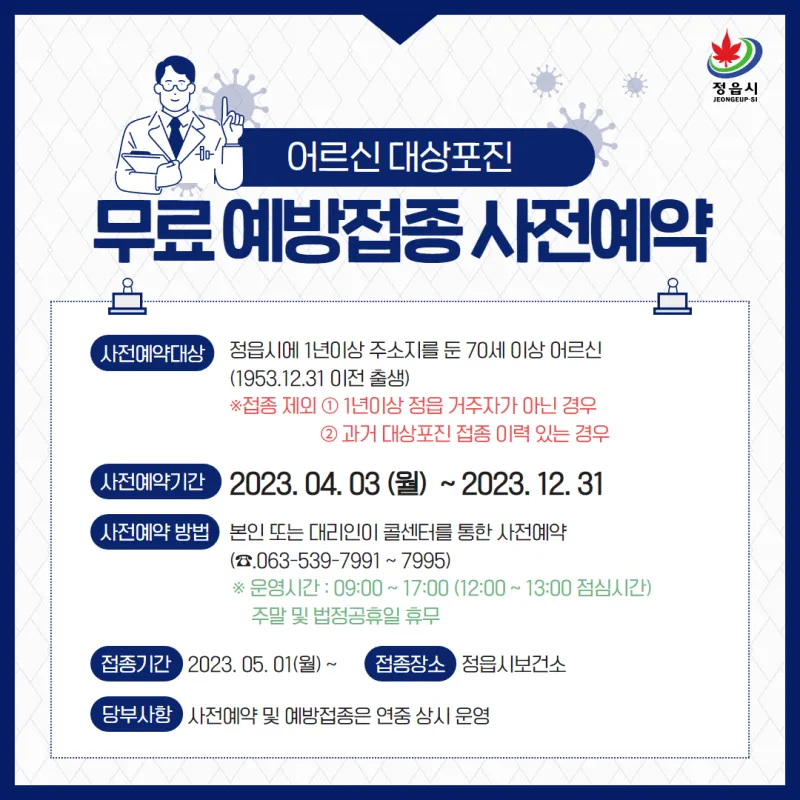 정읍시
JEONGEUP-SI

어르신 대상포진

무료 예방접종 사전예약

사전예약대상 정읍시에 1년이상 주소지를 둔 70세 이상 어르신 (1953.12.31 이전 출생)
※접종 제외 ① 1년이상 정읍 거주자가 아닌 경우
② 과거 대상포진 접종 이력 있는 경우

사전예약기간 2023. 04. 03 (월) ~ 2023. 12. 31

사전예약 방법 본인 또는 대리인이 콜센터를 통한 사전예약 (☎.063-539-7991 ~ 7995)
※ 운영시간 : 09:00 ~ 17:00 (12:00 ~ 13:00 점심시간)
주말 및 법정공휴일 휴무

접종기간 2023. 05. 01(월) ~

접종장소 정읍시보건소

당부사항 사전예약 및 예방접종은 연중 상시 운영